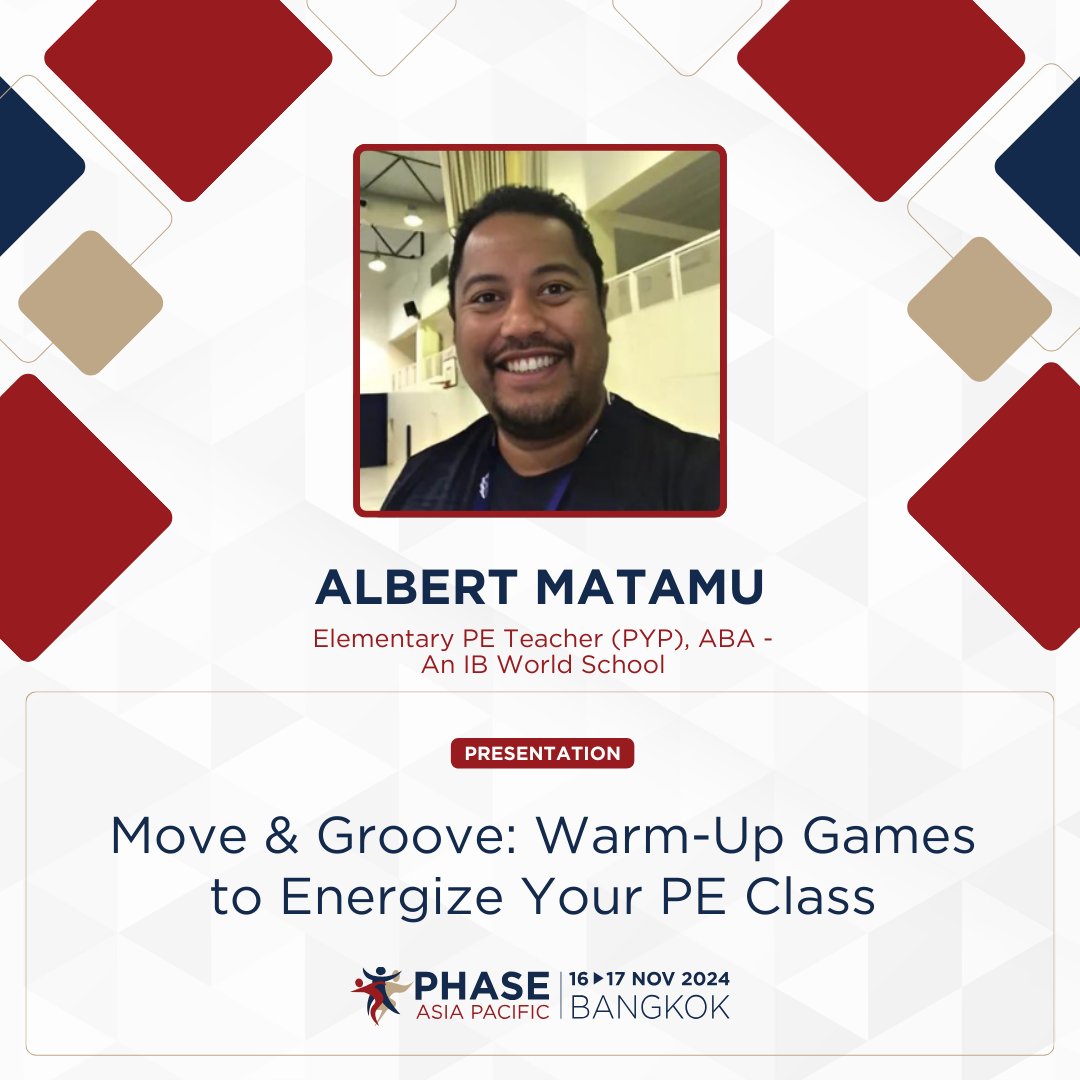 ALBERT MATAMU

Elementary PE Teacher (PYP), ABA - An IB World School

PRESENTATION

Move & Groove: Warm-Up Games to Energize Your PE Class

PHASE ASIA PACIFIC | 16 ▸ 17 NOV 2024 BANGKOK